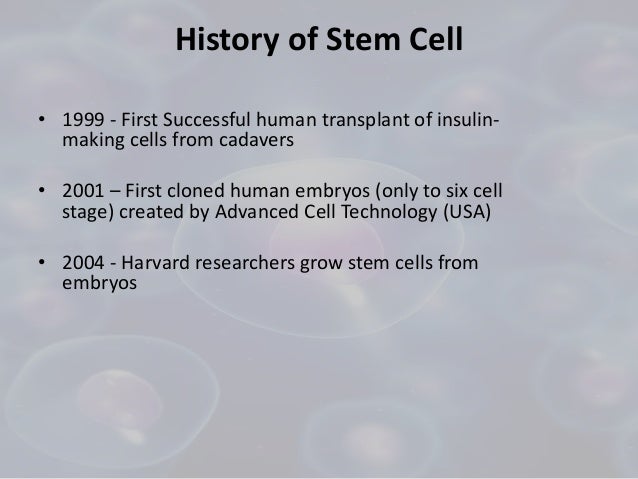 History of Stem Cell

• 1999 - First Successful human transplant of insulin-making cells from cadavers

• 2001 – First cloned human embryos (only to six cell stage) created by Advanced Cell Technology (USA)

• 2004 - Harvard researchers grow stem cells from embryos